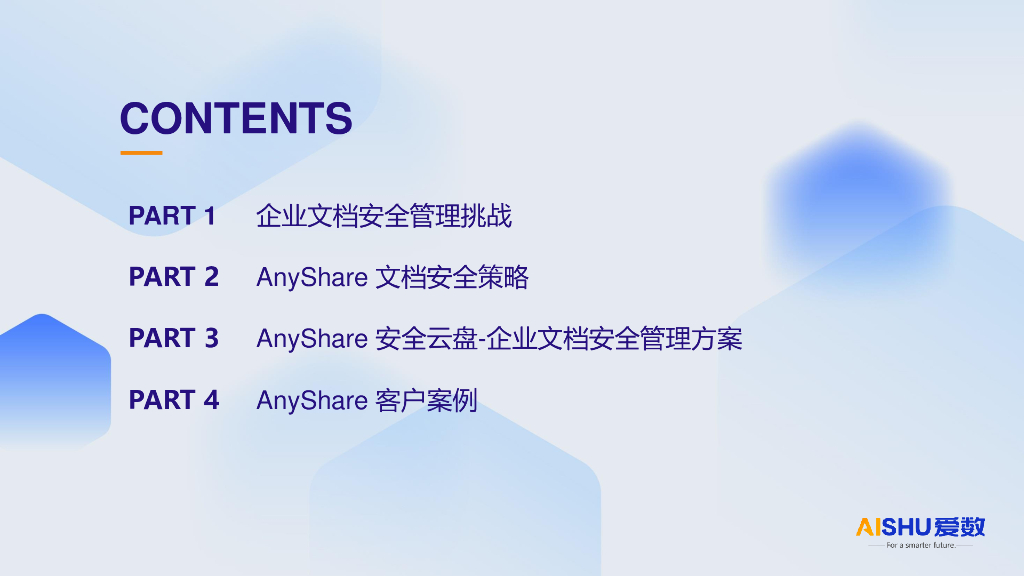 CONTENTS

PART 1 企业文档安全管理挑战

PART 2 AnyShare 文档安全策略

PART 3 AnyShare 安全云盘-企业文档安全管理方案

PART 4 AnyShare 客户案例

AISHU 爱数
For a smarter future.